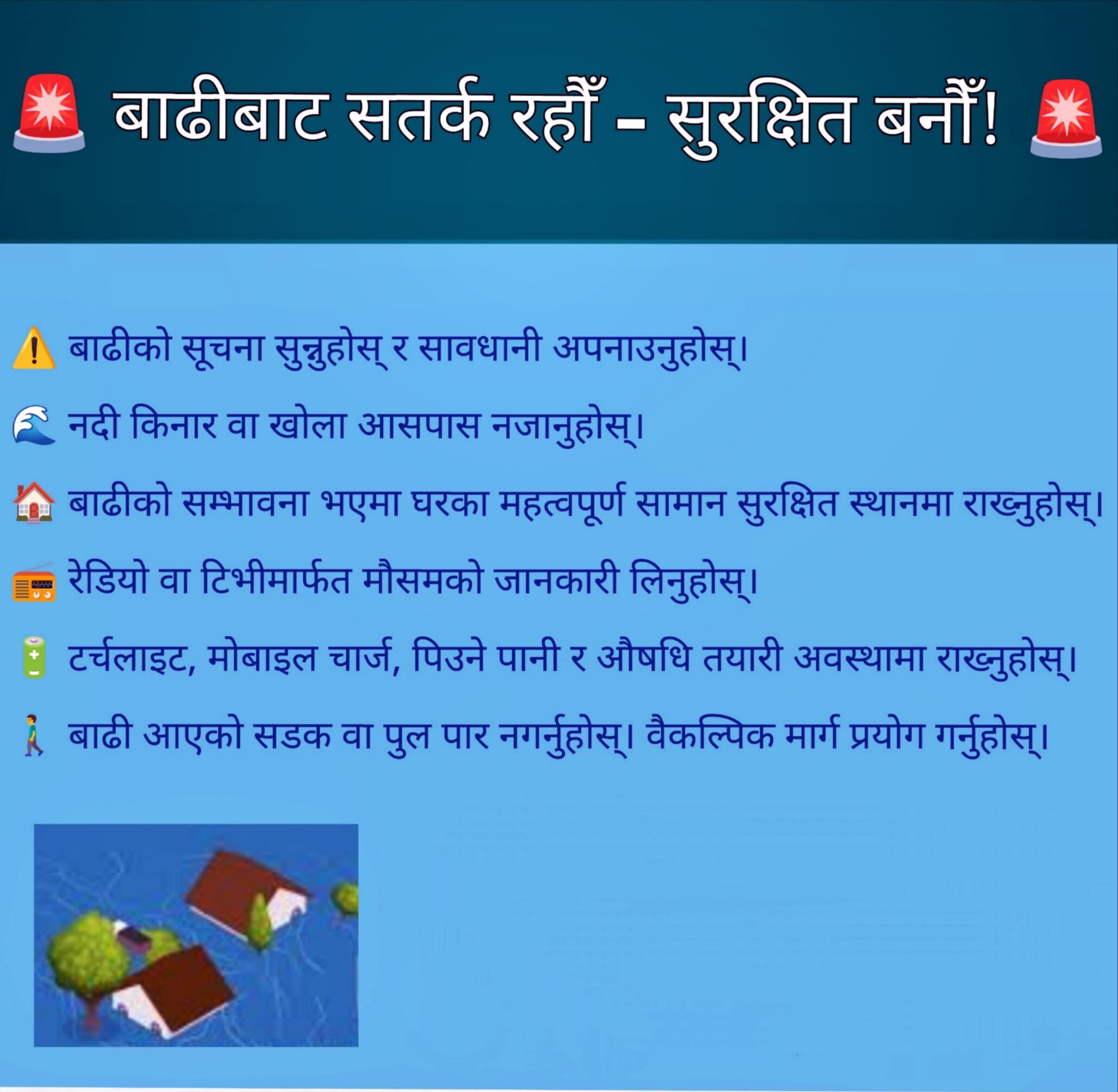 🚨 बाढीबाट सतर्क रहौँ – सुरक्षित बनौँ! 🚨

⚠️ बाढीको सूचना सुन्नुहोस् र सावधानी अपनाउनुहोस्।

🌊 नदी किनार वा खोला आसपास नजानुहोस्।

🏠 बाढीको सम्भावना भएमा घरका महत्वपूर्ण सामान सुरक्षित स्थानमा राख्नुहोस्।

📻 रेडियो वा टिभीमार्फत मौसमको जानकारी लिनुहोस्।

🔋 टर्चलाइट, मोबाइल चार्ज, पिउने पानी र औषधि तयारी अवस्थामा राख्नुहोस्।

🚶 बाढी आएको सडक वा पुल पार नगर्नुहोस्। वैकल्पिक मार्ग प्रयोग गर्नुहोस्।